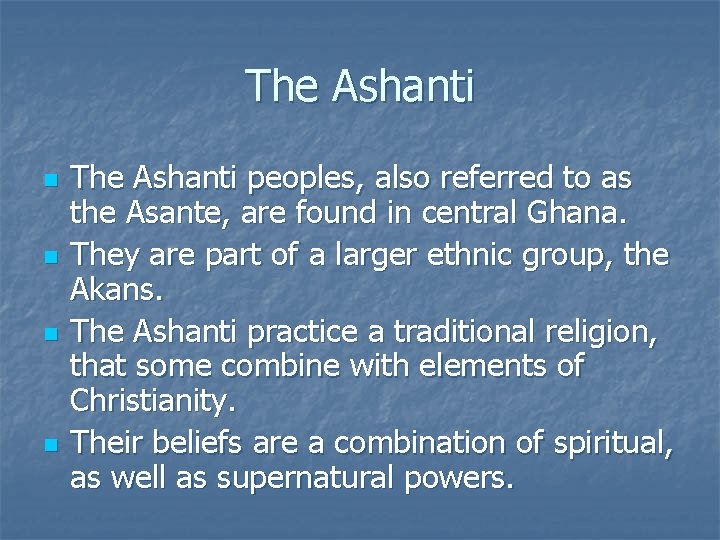 The Ashanti

- The Ashanti peoples, also referred to as the Asante, are found in central Ghana.
- They are part of a larger ethnic group, the Akans.
- The Ashanti practice a traditional religion, that some combine with elements of Christianity.
- Their beliefs are a combination of spiritual, as well as supernatural powers.